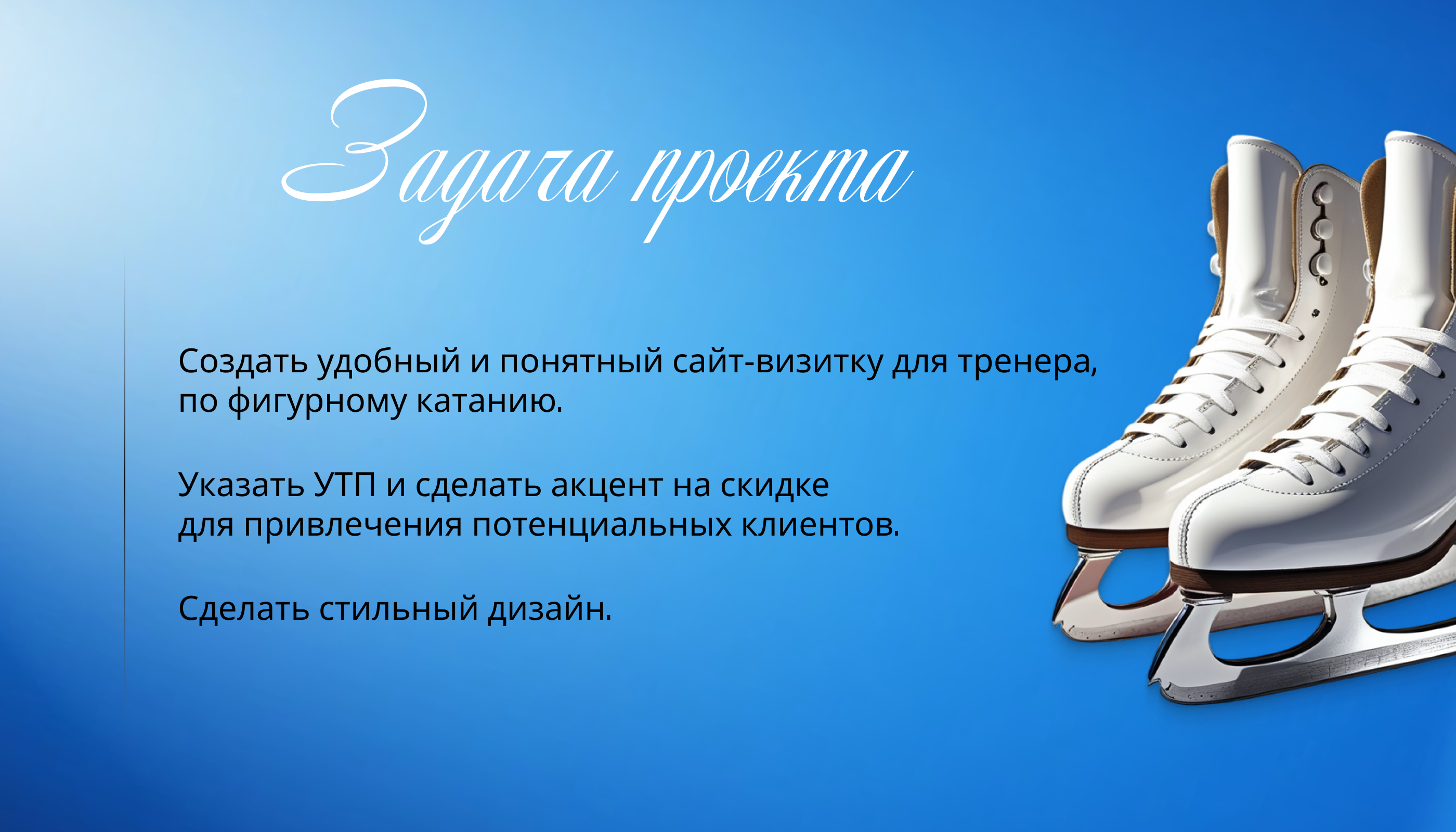 Задача проекта

Создать удобный и понятный сайт-визитку для тренера, по фигурному катанию.

Указать УТП и сделать акцент на скидке для привлечения потенциальных клиентов.

Сделать стильный дизайн.